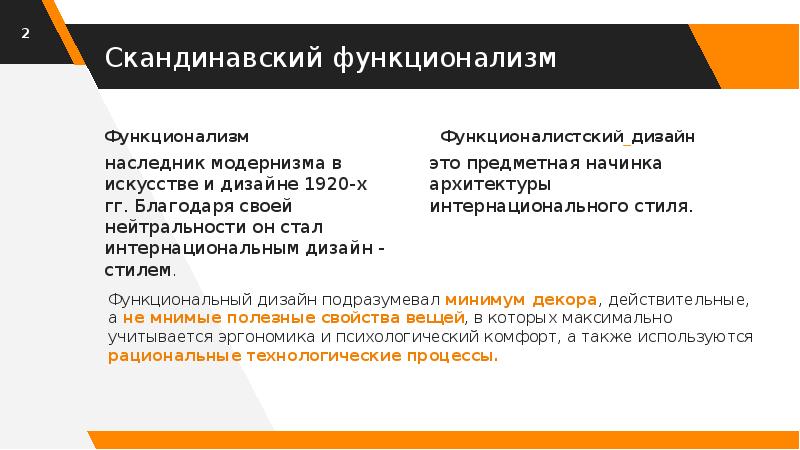 2

Скандинавский функционализм

Функционализм

наследник модернизма в искусстве и дизайне 1920-х гг. Благодаря своей нейтральности он стал интернациональным дизайн - стилем.

Функционалистский_дизайн

это предметная начинка архитектуры интернационального стиля.

Функциональный дизайн подразумевал минимум декора, действительные, а не мнимые полезные свойства вещей, в которых максимально учитывается эргономика и психологический комфорт, а также используются рациональные технологические процессы.